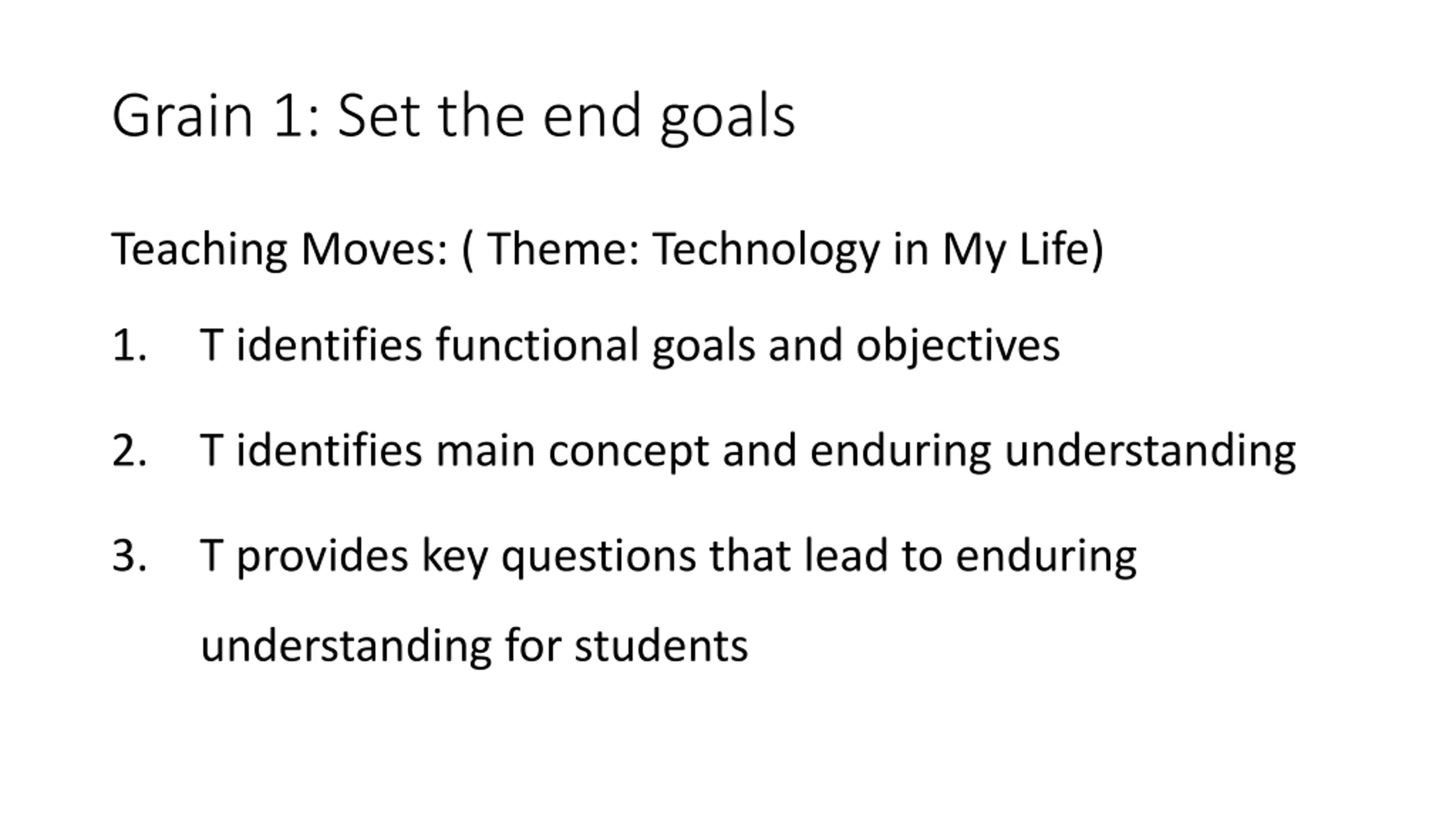 Grain 1: Set the end goals

Teaching Moves: ( Theme: Technology in My Life)

1. T identifies functional goals and objectives

2. T identifies main concept and enduring understanding

3. T provides key questions that lead to enduring understanding for students